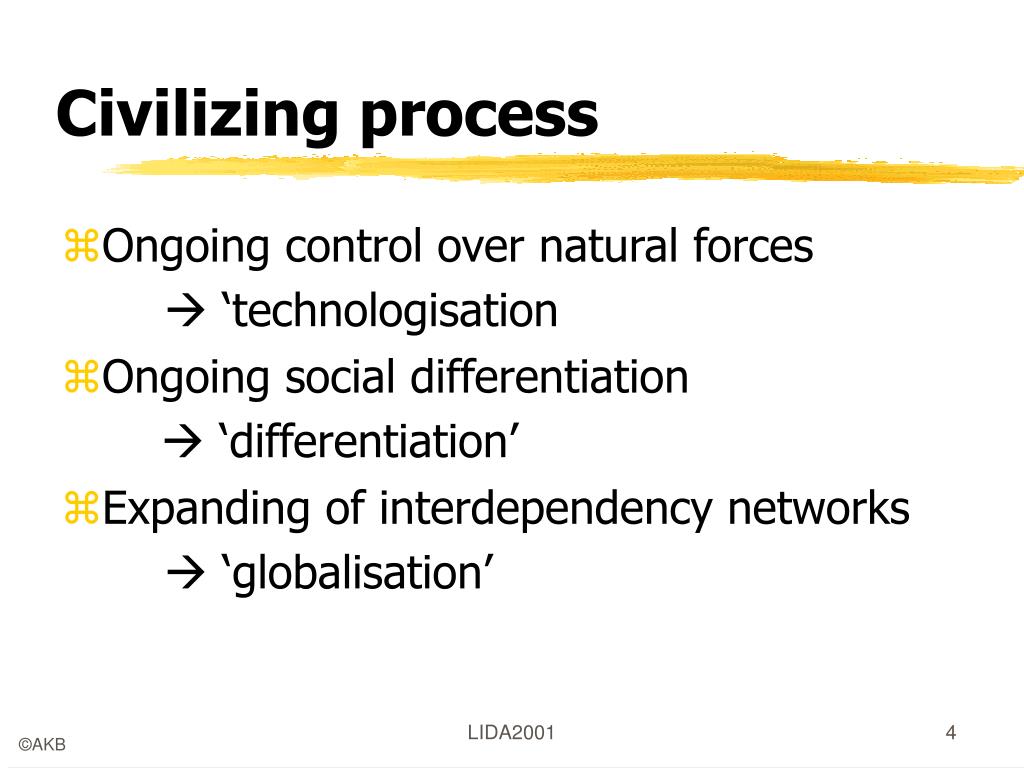 Civilizing process

⌘Ongoing control over natural forces
→ ‘technologisation

⌘Ongoing social differentiation
→ ‘differentiation’

⌘Expanding of interdependency networks
→ ‘globalisation’

©AKB

LIDA2001

4